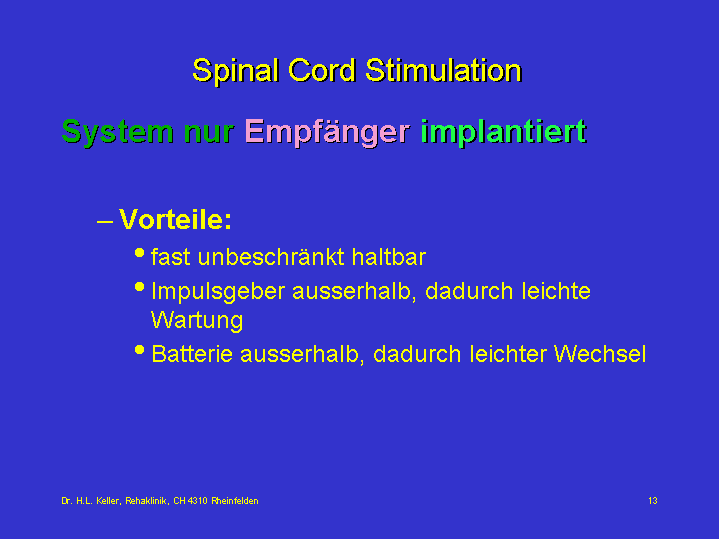 Spinal Cord Stimulation

System nur Empfänger implantiert

– Vorteile:

• fast unbeschränkt haltbar

• Impulsgeber ausserhalb, dadurch leichte Wartung

• Batterie ausserhalb, dadurch leichter Wechsel

Dr. H.L. Keller, Rehaklinik, CH 4310 Rheinfelden

13